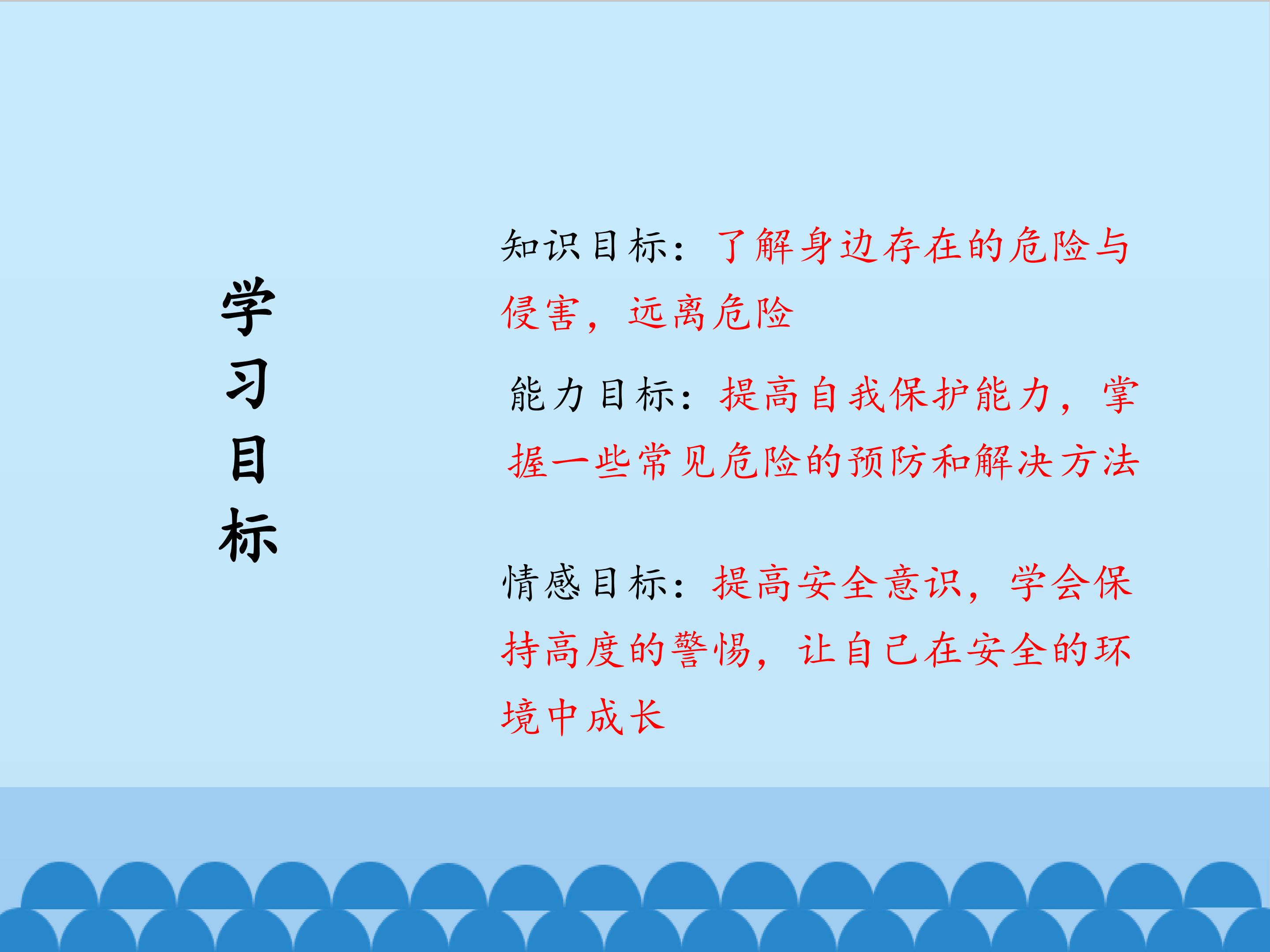 学习目标

知识目标：了解身边存在的危险与侵害，远离危险

能力目标：提高自我保护能力，掌握一些常见危险的预防和解决方法

情感目标：提高安全意识，学会保持高度的警惕，让自己在安全的环境中成长